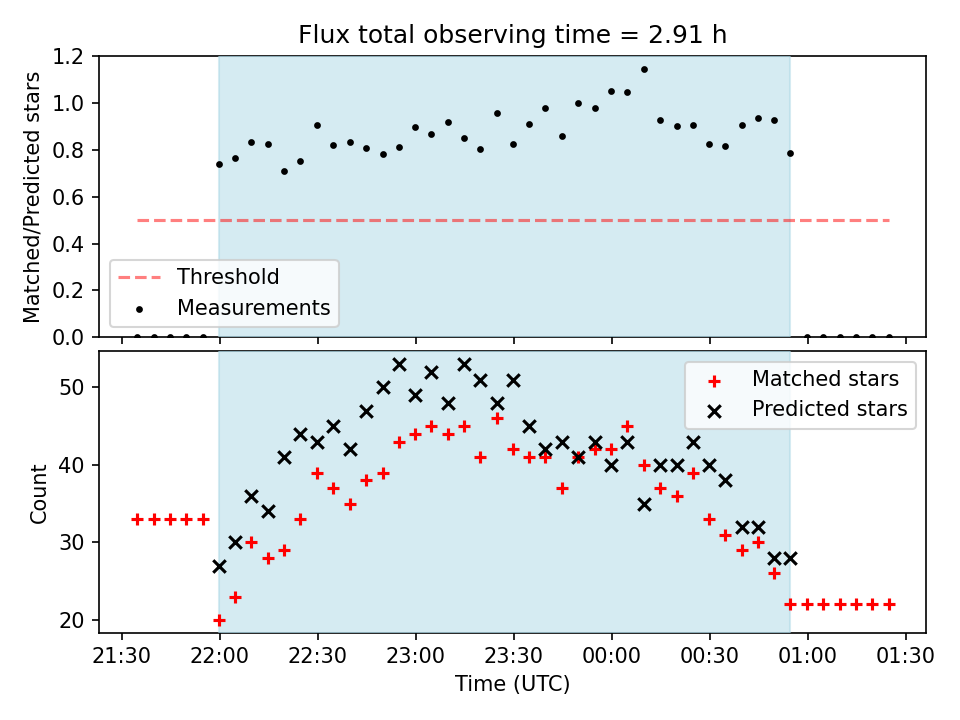 Flux total observing time = 2.91 h

Matched/Predicted stars

1.2
1.0
0.8
0.6
0.4
0.2
0.0

Threshold
Measurements

Count

50
40
30
20

Matched stars
Predicted stars

21:30 22:00 22:30 23:00 23:30 00:00 00:30 01:00 01:30

Time (UTC)